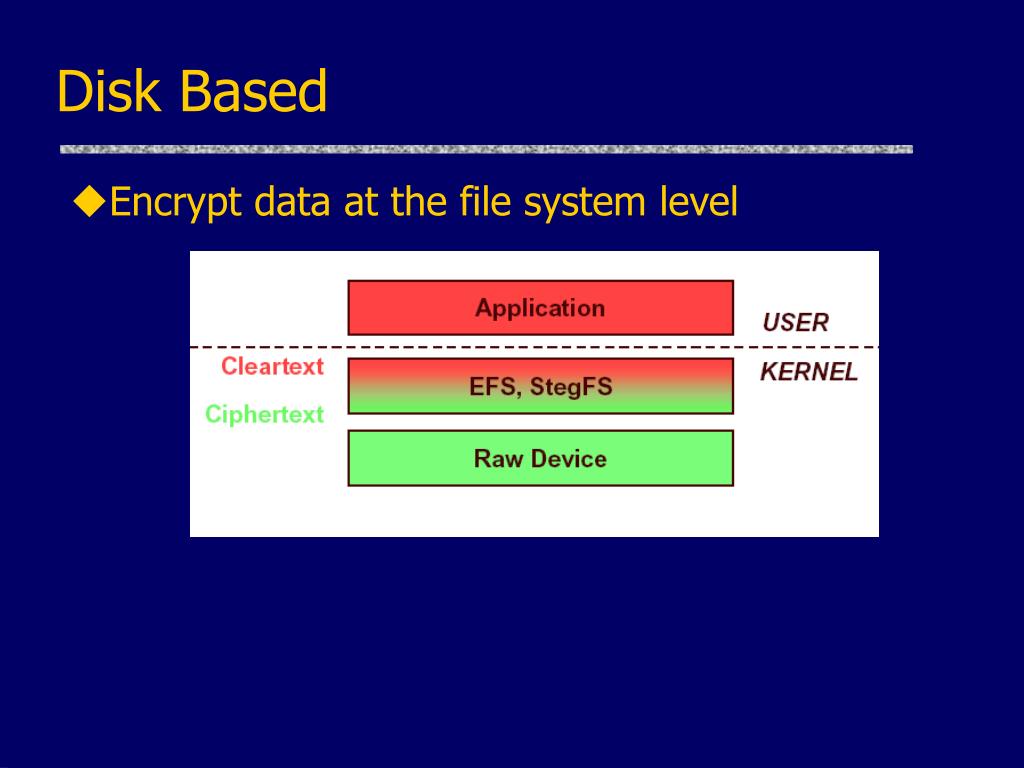 Disk Based

◆Encrypt data at the file system level

Application

USER

Cleartext

EFS, StegFS

KERNEL

Ciphertext

Raw Device